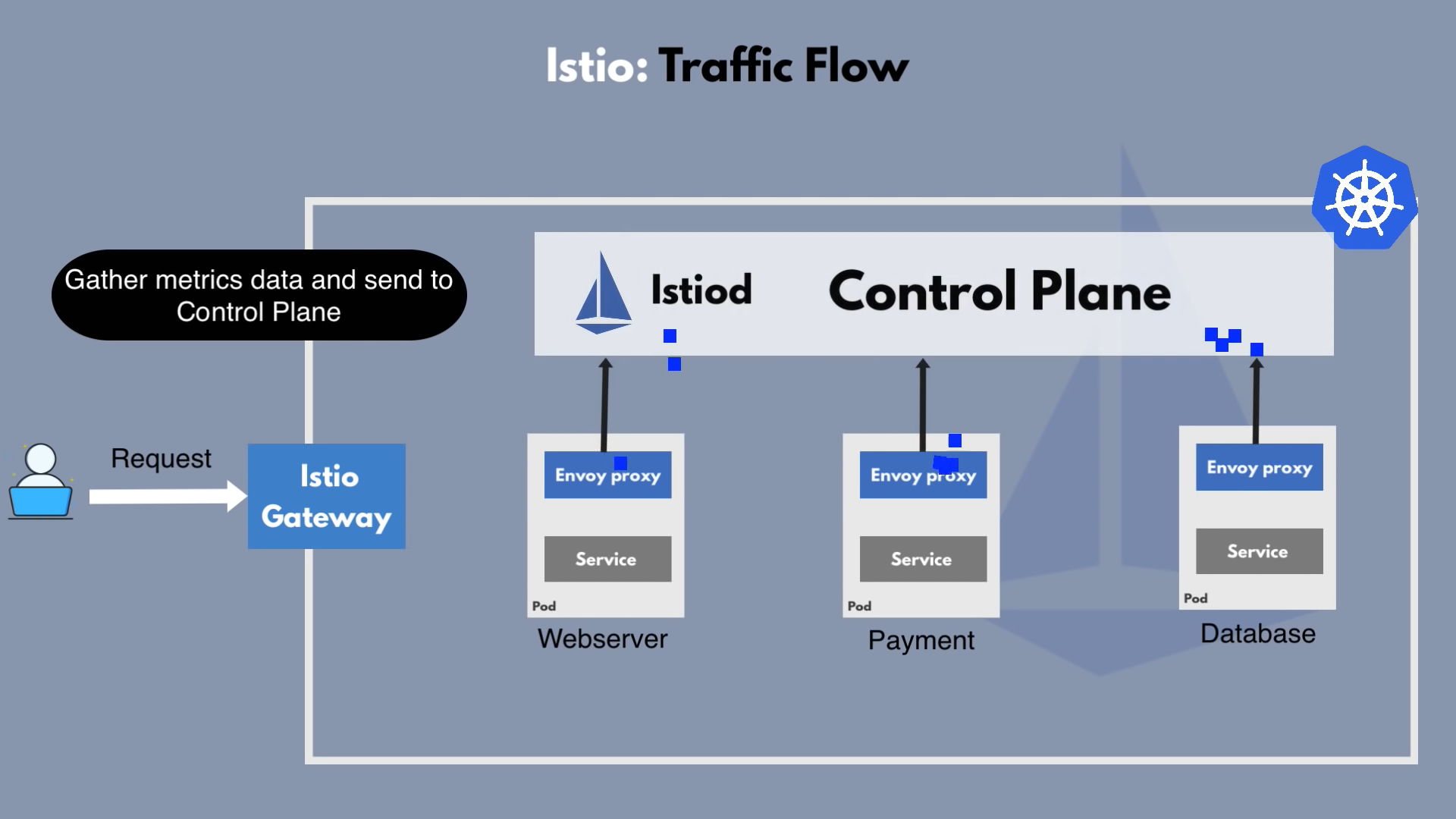 Istio: Traffic Flow

Gather metrics data and send to Control Plane

Istiod

Control Plane

Request

Istio Gateway

Envoy proxy

Service

Pod

Webserver

Envoy proxy

Service

Pod

Payment

Envoy proxy

Service

Pod

Database